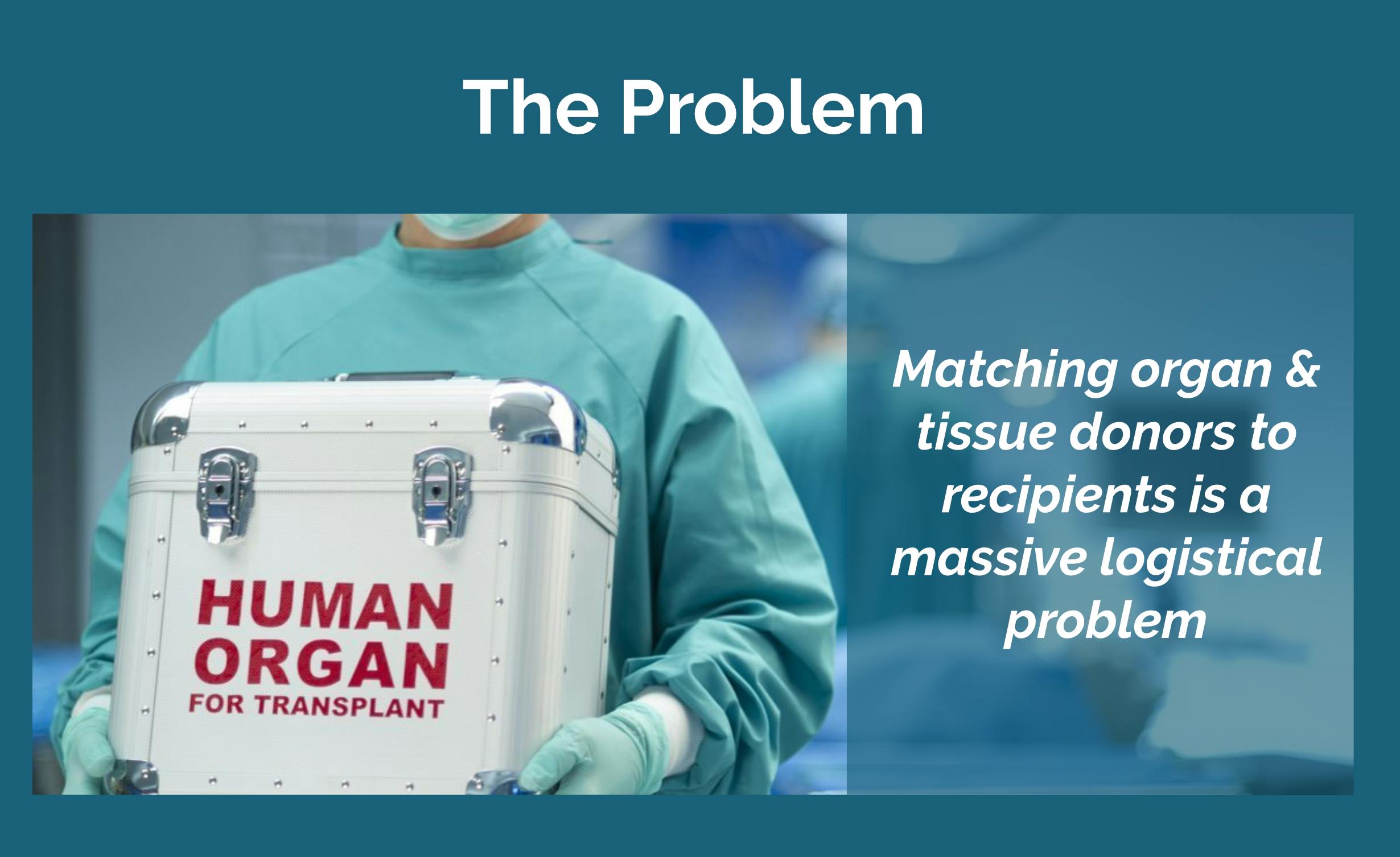 The Problem

HUMAN ORGAN FOR TRANSPLANT

Matching organ & tissue donors to recipients is a massive logistical problem